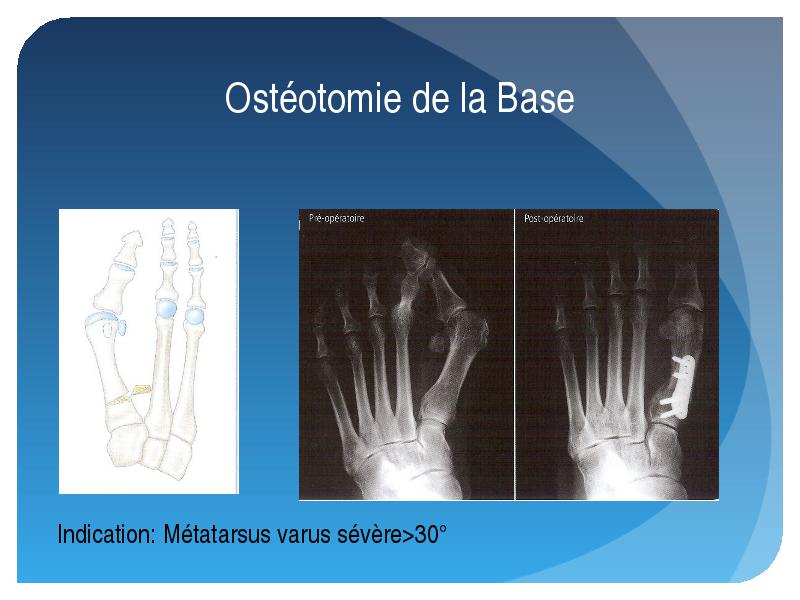 Ostéotomie de la Base

Pré-opératoire

Post-opératoire

Indication: Métatarsus varus sévère>30°